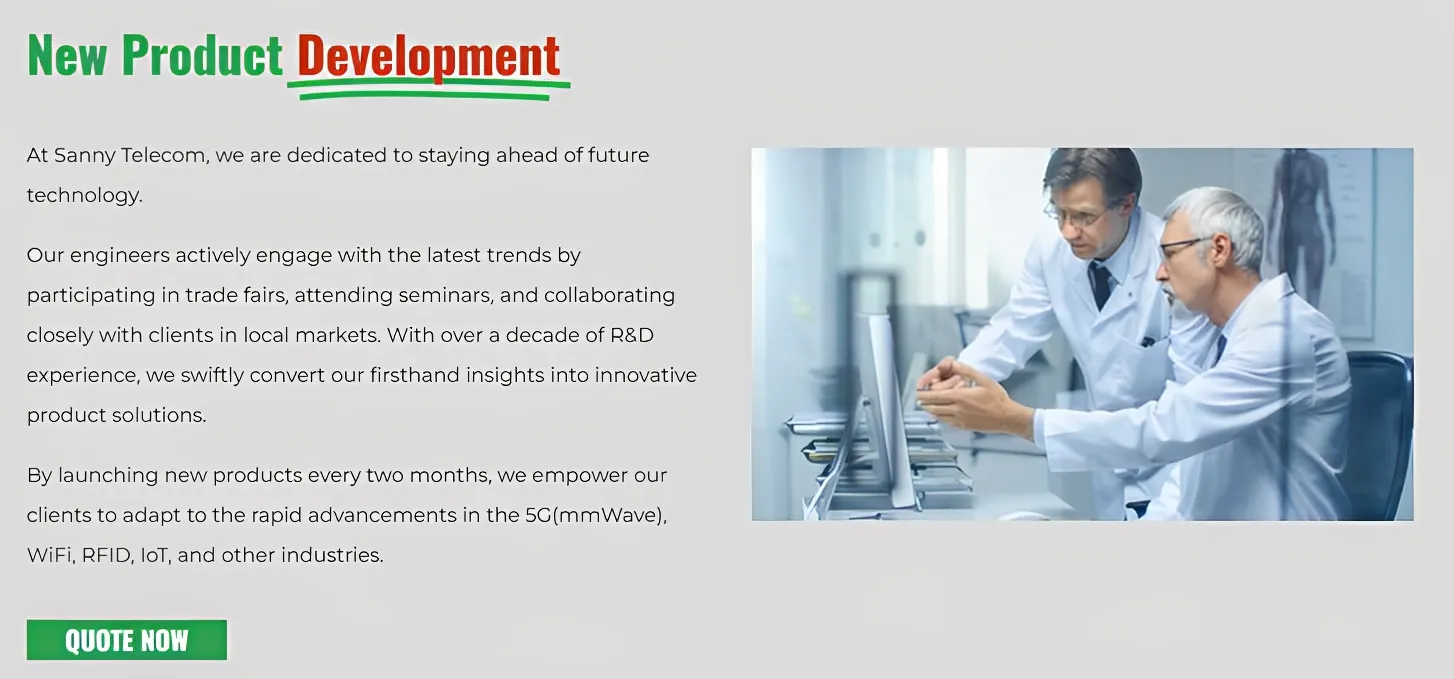 New Product Development

At Sanny Telecom, we are dedicated to staying ahead of future technology.

Our engineers actively engage with the latest trends by participating in trade fairs, attending seminars, and collaborating closely with clients in local markets. With over a decade of R&D experience, we swiftly convert our firsthand insights into innovative product solutions.

By launching new products every two months, we empower our clients to adapt to the rapid advancements in the 5G(mmWave), WiFi, RFID, IoT, and other industries.

QUOTE NOW